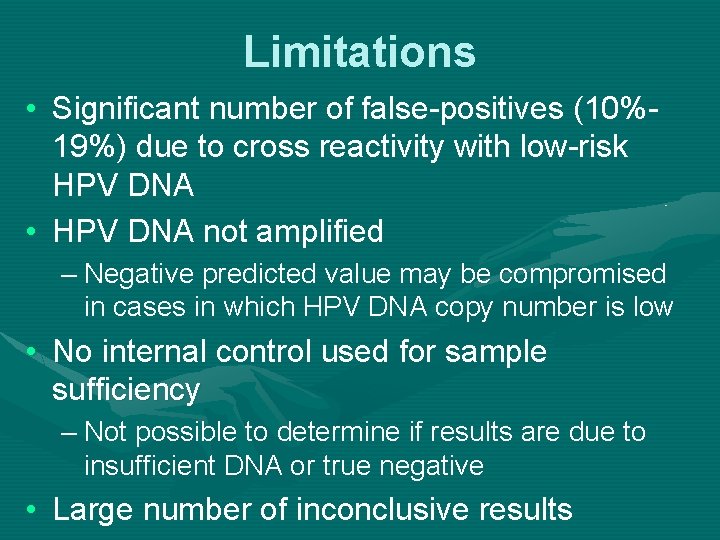 Limitations

• Significant number of false-positives (10%-19%) due to cross reactivity with low-risk HPV DNA

• HPV DNA not amplified

– Negative predicted value may be compromised in cases in which HPV DNA copy number is low

• No internal control used for sample sufficiency

– Not possible to determine if results are due to insufficient DNA or true negative

• Large number of inconclusive results